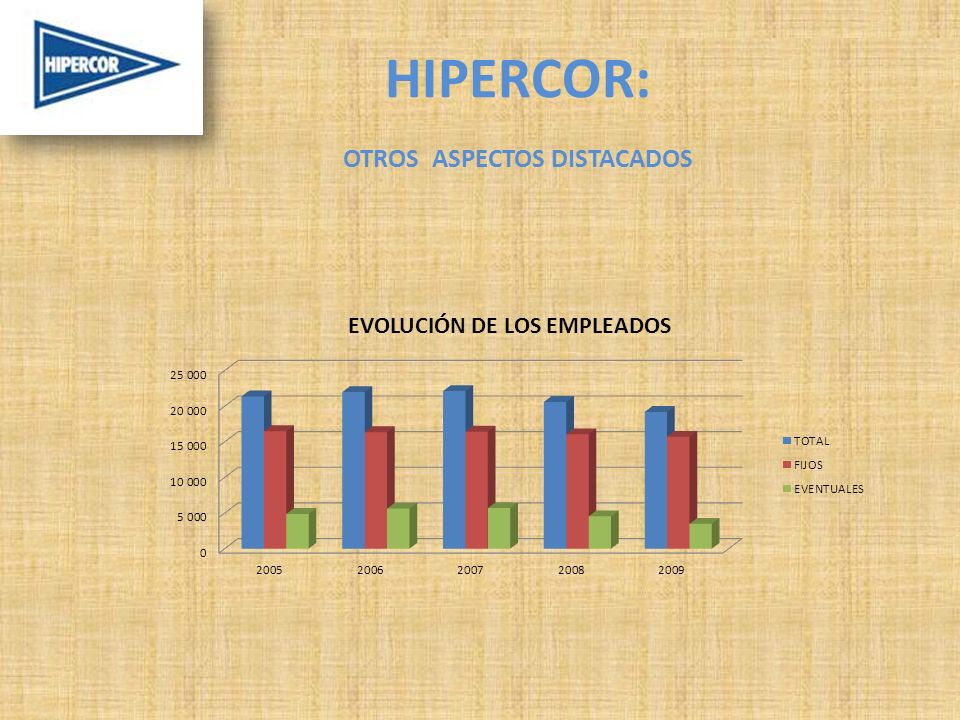 HIPERCOR

HIPERCOR:

OTROS ASPECTOS DISTACADOS

EVOLUCIÓN DE LOS EMPLEADOS

25 000
20 000
15 000
10 000
5 000
0

2005
2006
2007
2008
2009

TOTAL
FIJOS
EVENTUALES